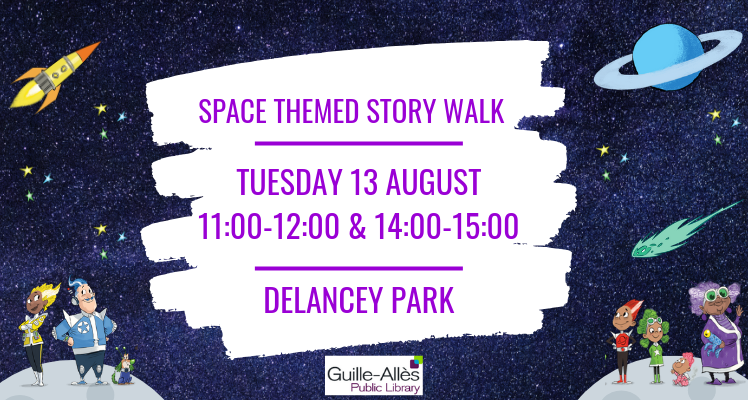 SPACE THEMED STORY WALK

TUESDAY 13 AUGUST
11:00-12:00 & 14:00-15:00

DELANCEY PARK

Guille-Allès
Public Library